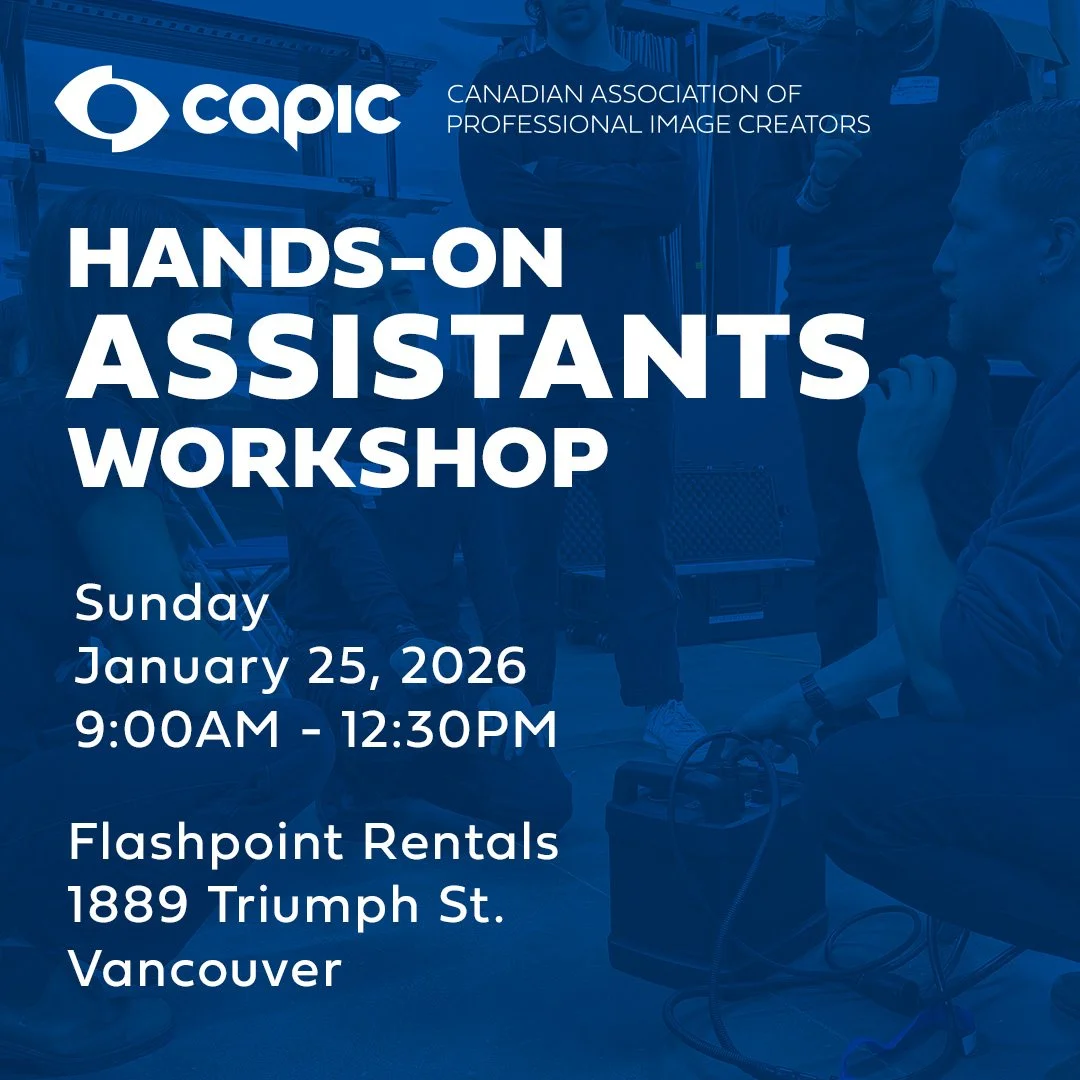 capic CANADIAN ASSOCIATION OF PROFESSIONAL IMAGE CREATORS

HANDS-ON ASSISTANTS WORKSHOP

Sunday
January 25, 2026
9:00AM - 12:30PM

Flashpoint Rentals
1889 Triumph St.
Vancouver